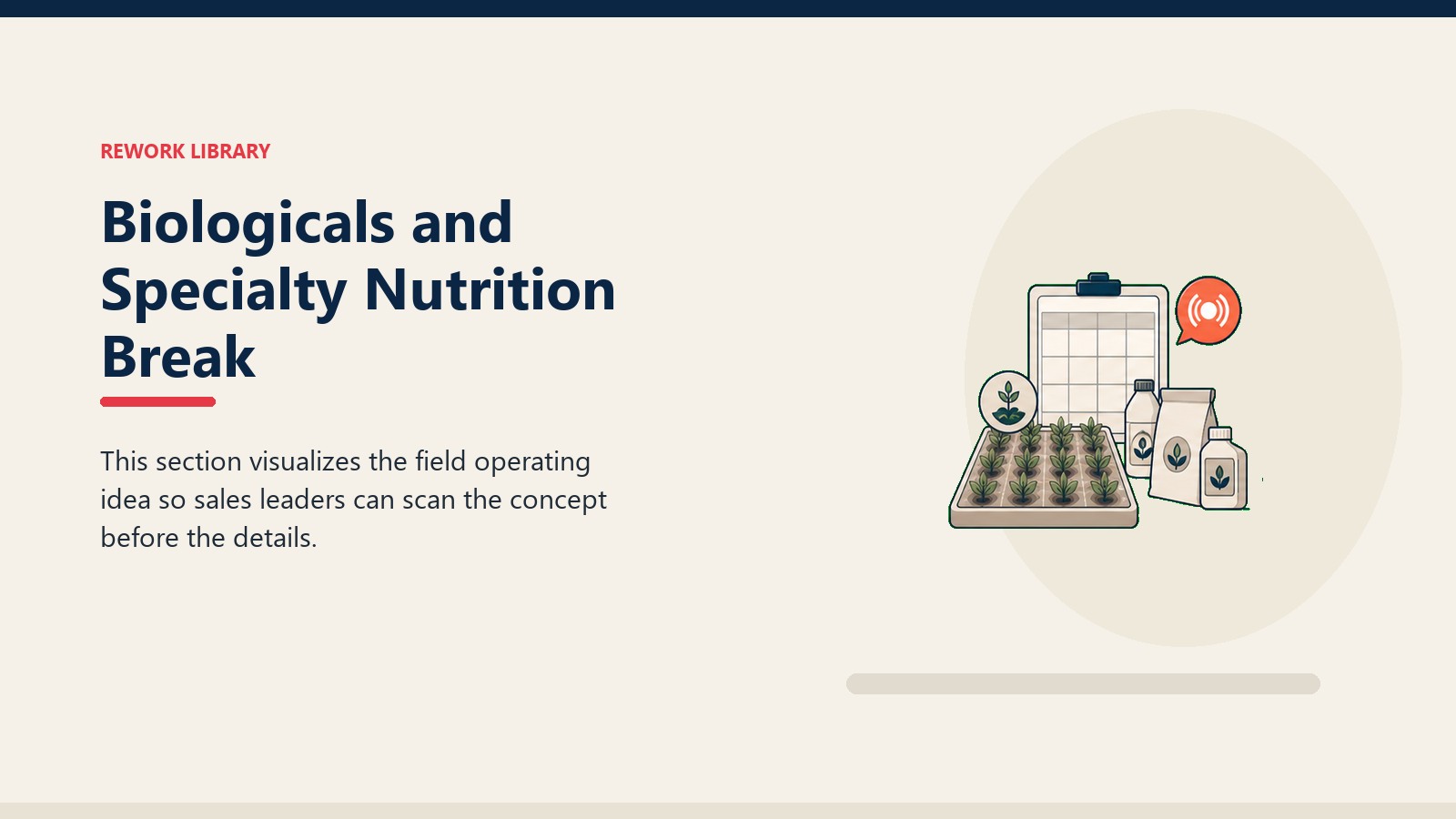 REWORK LIBRARY

Biologicals and Specialty Nutrition Break

This section visualizes the field operating idea so sales leaders can scan the concept before the details.